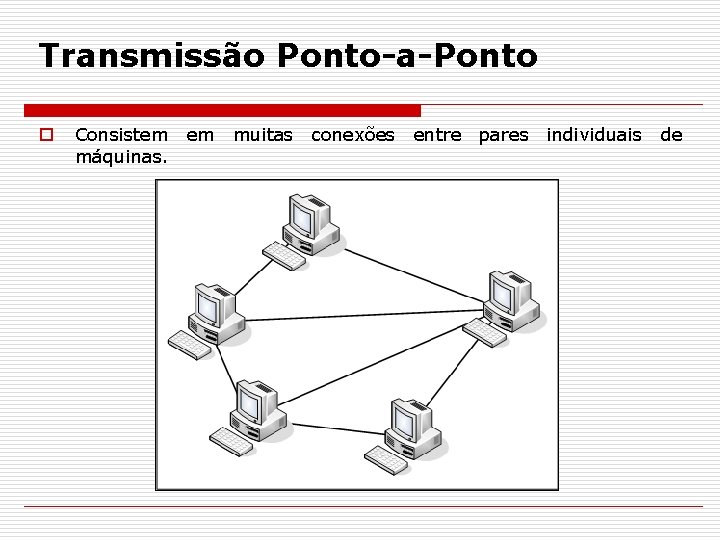 Transmissão Ponto-a-Ponto

Consistem em muitas conexões entre pares individuais de máquinas.